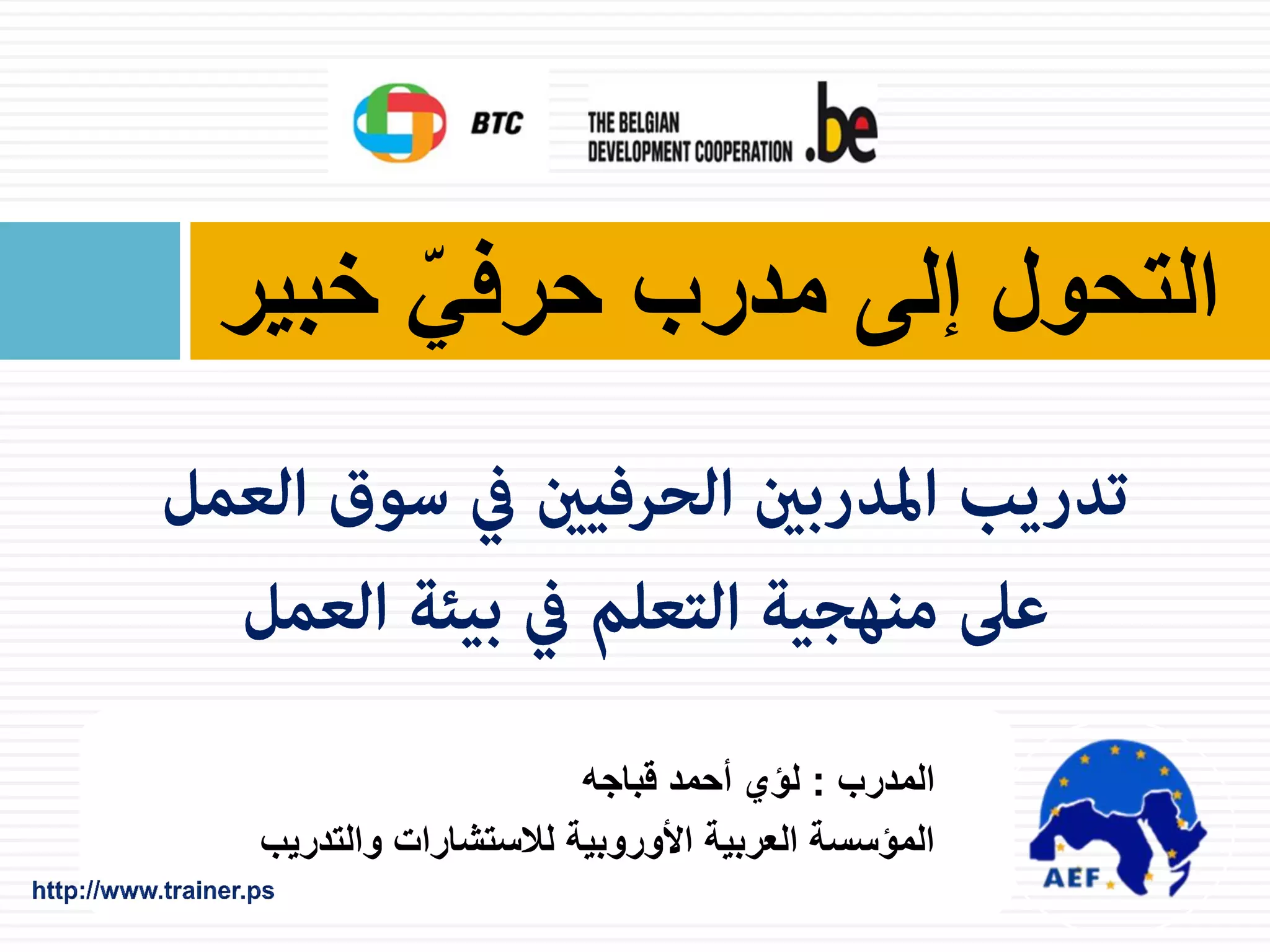 BTC

THE BELGIAN DEVELOPMENT COOPERATION .be

التحول إلى مدرب حرفيّ خبير

تدريب المدربين الحرفيين في سوق العمل على منهجية التعلم في بيئة العمل

المدرب : لؤي أحمد قباجه
المؤسسة العربية الأوروبية للاستشارات والتدريب

http://www.trainer.ps

AEF